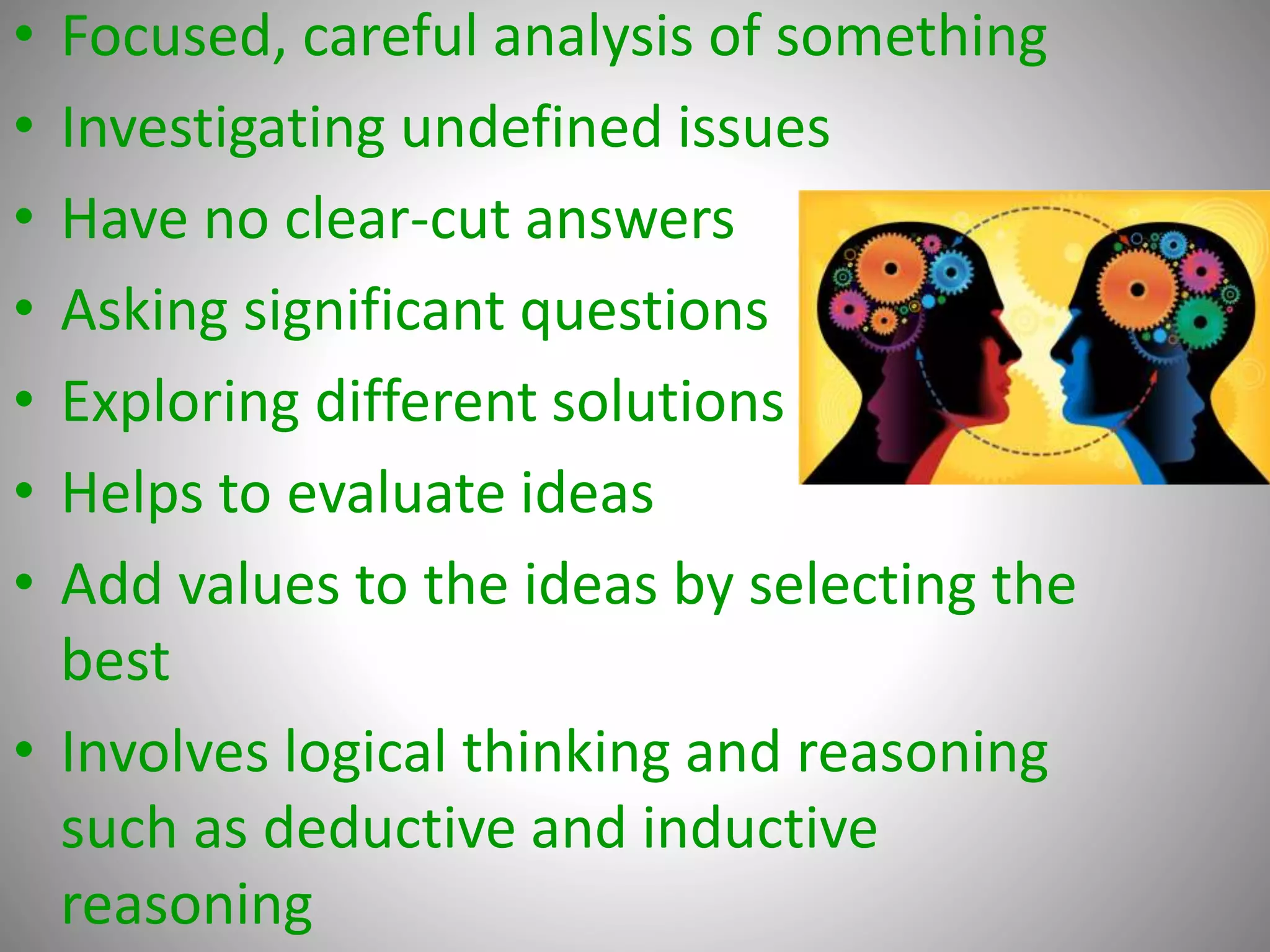 • Focused, careful analysis of something
• Investigating undefined issues
• Have no clear-cut answers
• Asking significant questions
• Exploring different solutions
• Helps to evaluate ideas
• Add values to the ideas by selecting the best
• Involves logical thinking and reasoning such as deductive and inductive reasoning